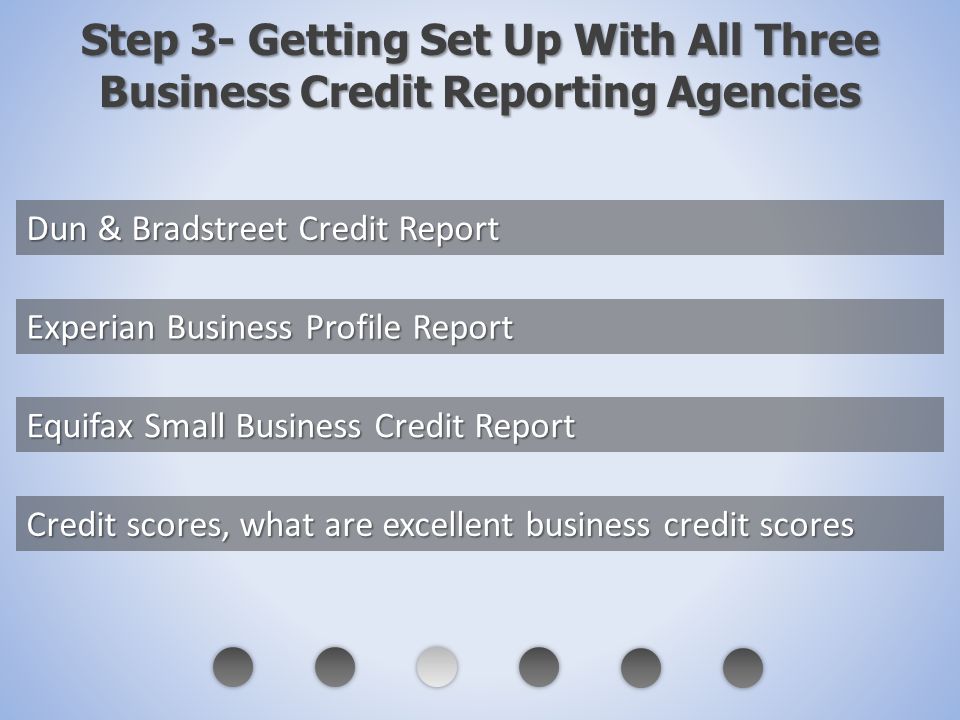 Step 3- Getting Set Up With All Three Business Credit Reporting Agencies

Dun & Bradstreet Credit Report

Experian Business Profile Report

Equifax Small Business Credit Report

Credit scores, what are excellent business credit scores